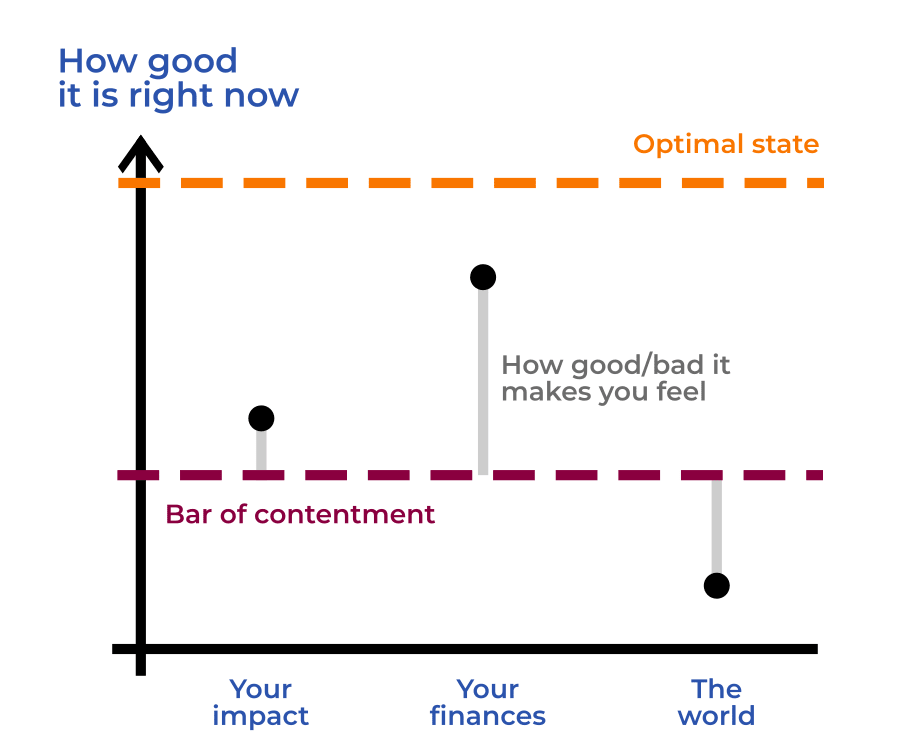 How good it is right now

Optimal state

How good/bad it makes you feel

Bar of contentment

Your impact

Your finances

The world